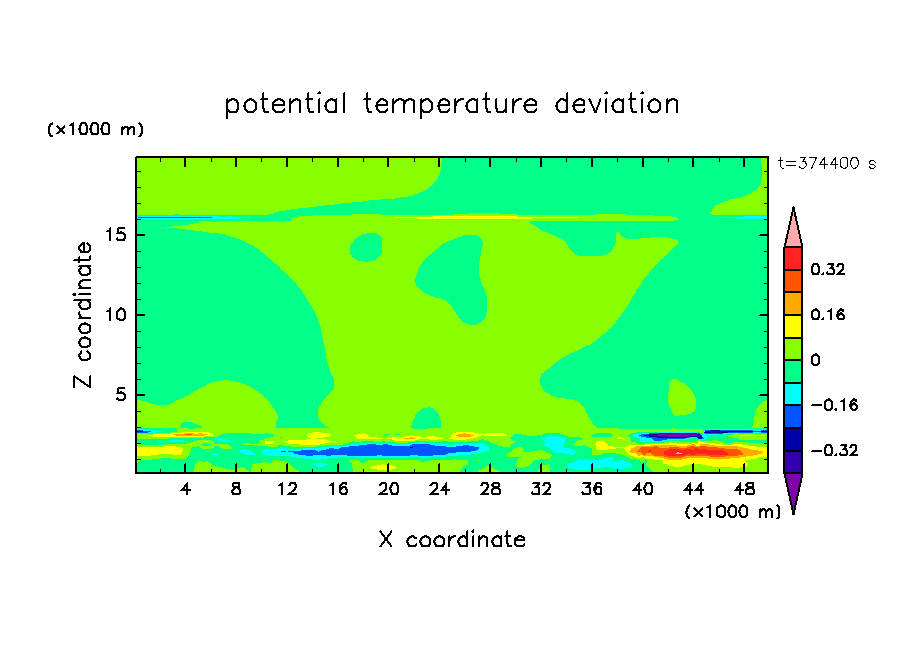 potential temperature deviation

(×1000 m)

t=374400 s

Z coordinate

15
10
5

4 8 12 16 20 24 28 32 36 40 44 48

(×1000 m)

X coordinate

0.32
0.16
0
−0.16
−0.32